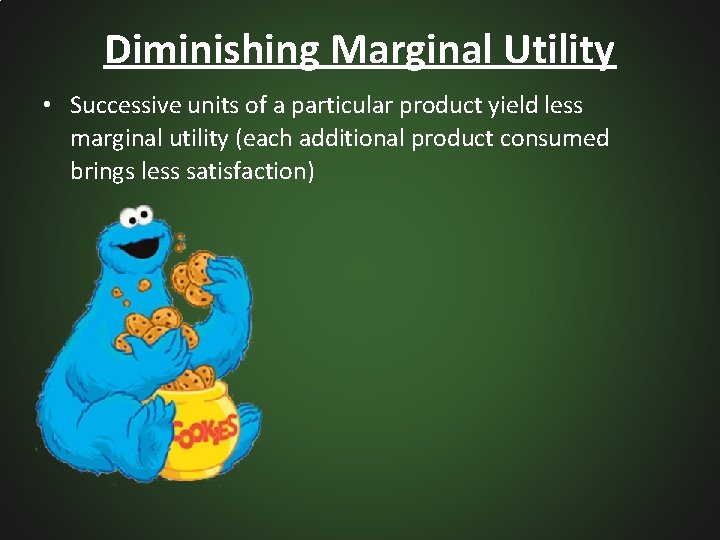 Diminishing Marginal Utility

• Successive units of a particular product yield less marginal utility (each additional product consumed brings less satisfaction)

COOKIES